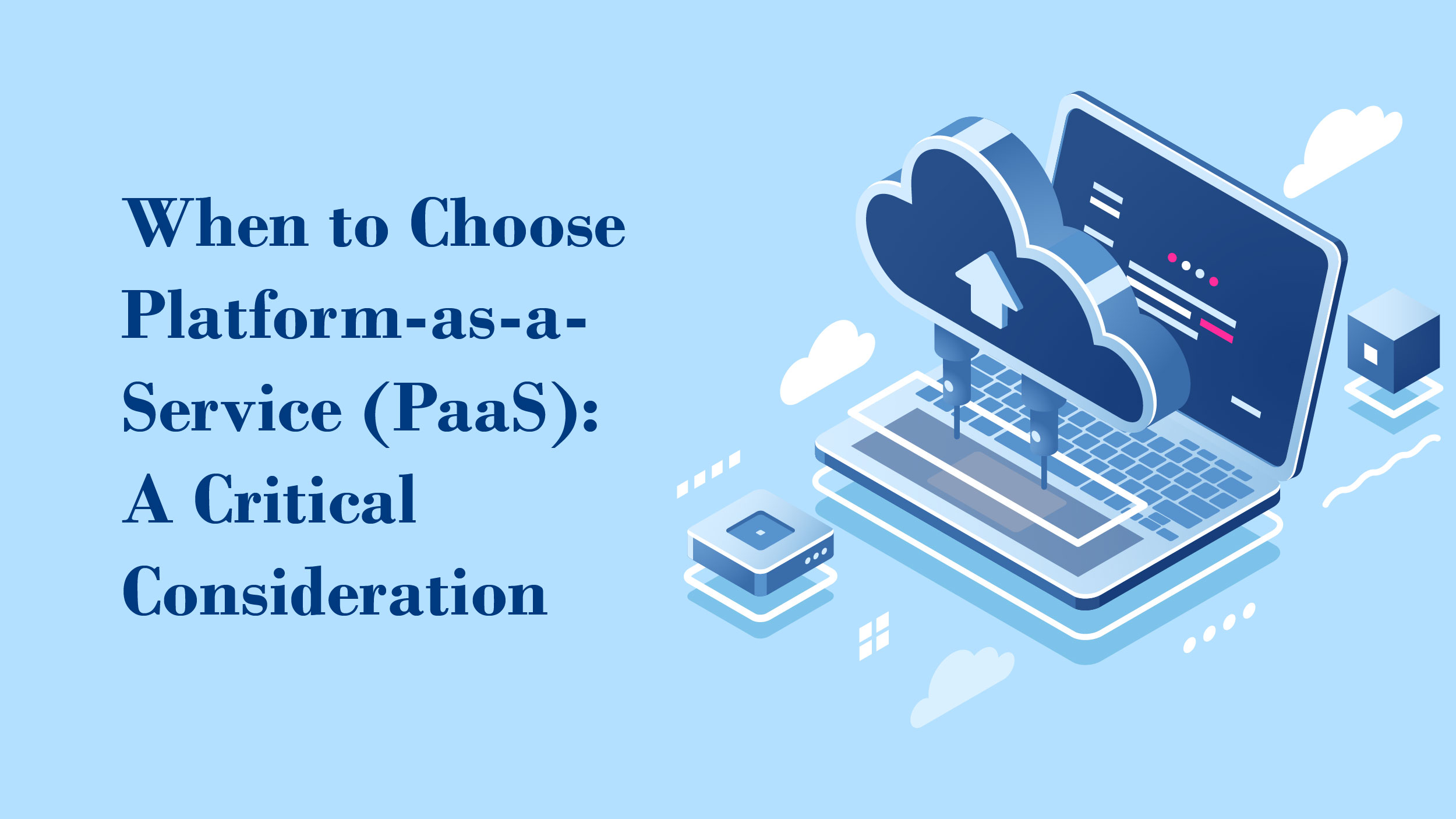 When to Choose Platform-as-a-Service (PaaS): A Critical Consideration